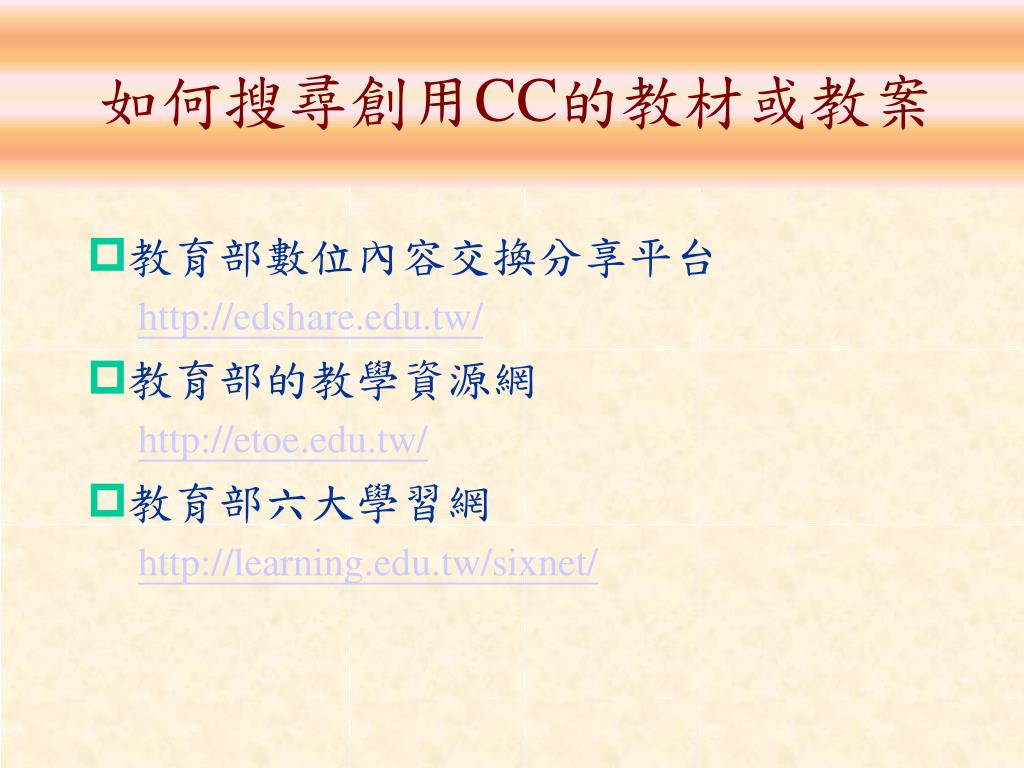 如何搜尋創用CC的教材或教案

教育部數位內容交換分享平台
http://edshare.edu.tw/

教育部的教學資源網
http://etoe.edu.tw/

教育部六大學習網
http://learning.edu.tw/sixnet/